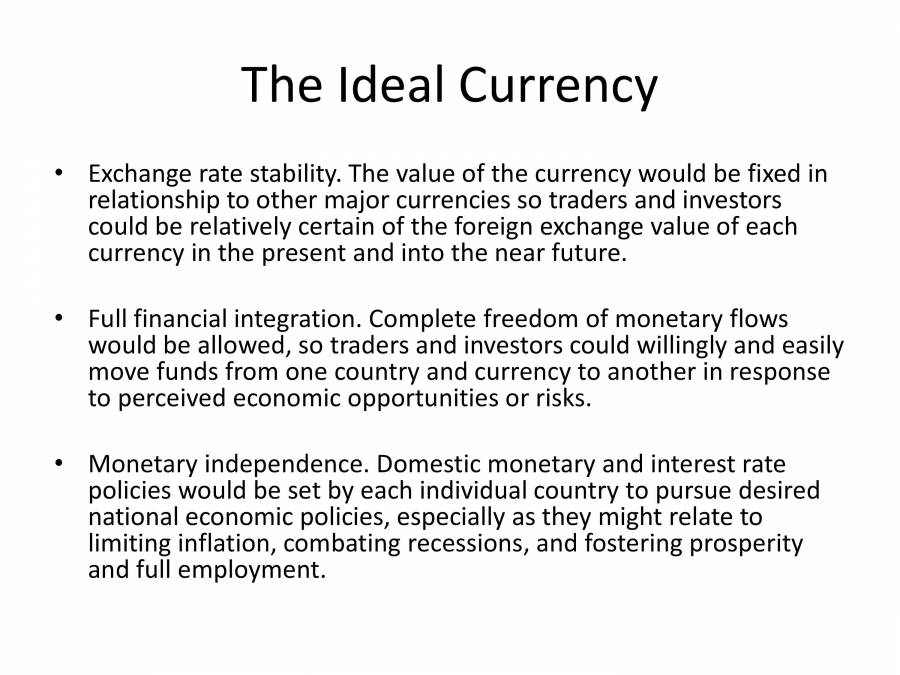 The Ideal Currency

• Exchange rate stability. The value of the currency would be fixed in relationship to other major currencies so traders and investors could be relatively certain of the foreign exchange value of each currency in the present and into the near future.

• Full financial integration. Complete freedom of monetary flows would be allowed, so traders and investors could willingly and easily move funds from one country and currency to another in response to perceived economic opportunities or risks.

• Monetary independence. Domestic monetary and interest rate policies would be set by each individual country to pursue desired national economic policies, especially as they might relate to limiting inflation, combating recessions, and fostering prosperity and full employment.